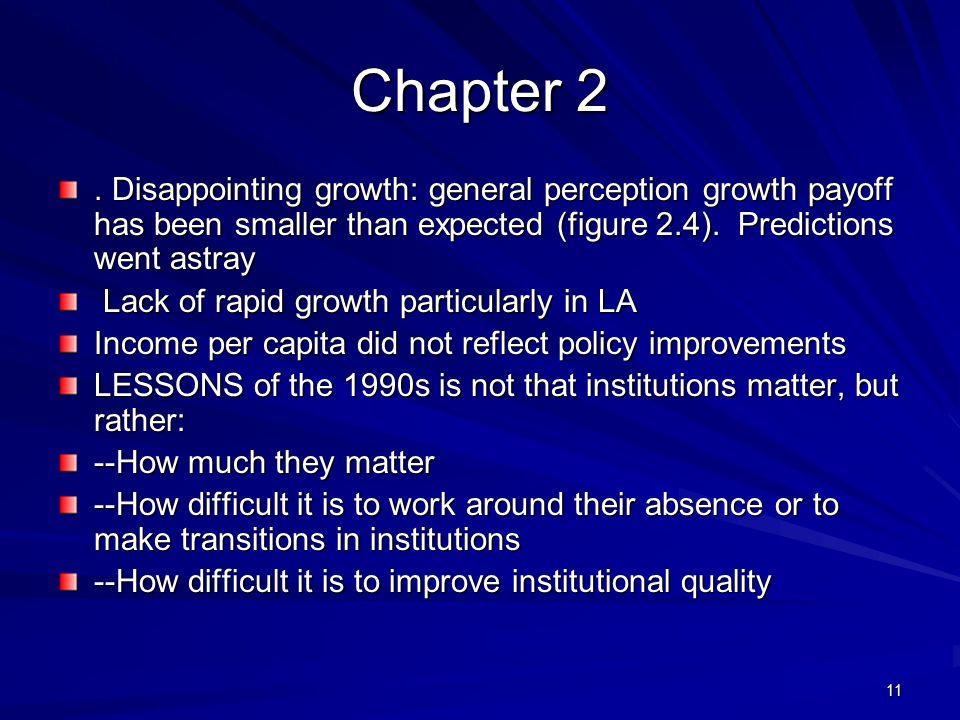 Chapter 2

. Disappointing growth: general perception growth payoff has been smaller than expected (figure 2.4). Predictions went astray

Lack of rapid growth particularly in LA

Income per capita did not reflect policy improvements

LESSONS of the 1990s is not that institutions matter, but rather:

--How much they matter

--How difficult it is to work around their absence or to make transitions in institutions

--How difficult it is to improve institutional quality

11